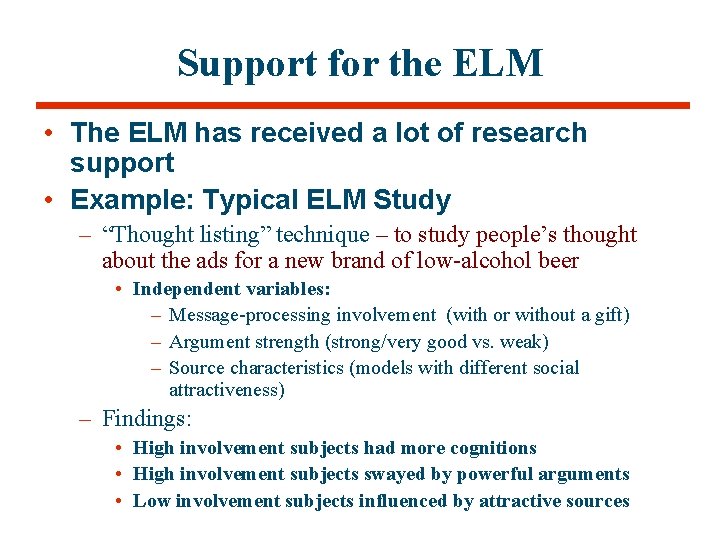 Support for the ELM

• The ELM has received a lot of research support
• Example: Typical ELM Study
– “Thought listing” technique – to study people’s thought about the ads for a new brand of low-alcohol beer
• Independent variables:
– Message-processing involvement (with or without a gift)
– Argument strength (strong/very good vs. weak)
– Source characteristics (models with different social attractiveness)
– Findings:
• High involvement subjects had more cognitions
• High involvement subjects swayed by powerful arguments
• Low involvement subjects influenced by attractive sources